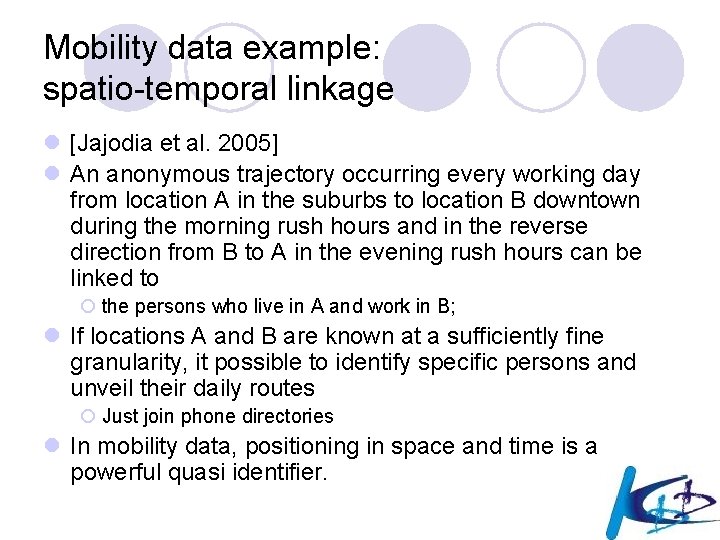 Mobility data example: spatio-temporal linkage

[Jajodia et al. 2005]

An anonymous trajectory occurring every working day from location A in the suburbs to location B downtown during the morning rush hours and in the reverse direction from B to A in the evening rush hours can be linked to

the persons who live in A and work in B;

If locations A and B are known at a sufficiently fine granularity, it possible to identify specific persons and unveil their daily routes

Just join phone directories

In mobility data, positioning in space and time is a powerful quasi identifier.